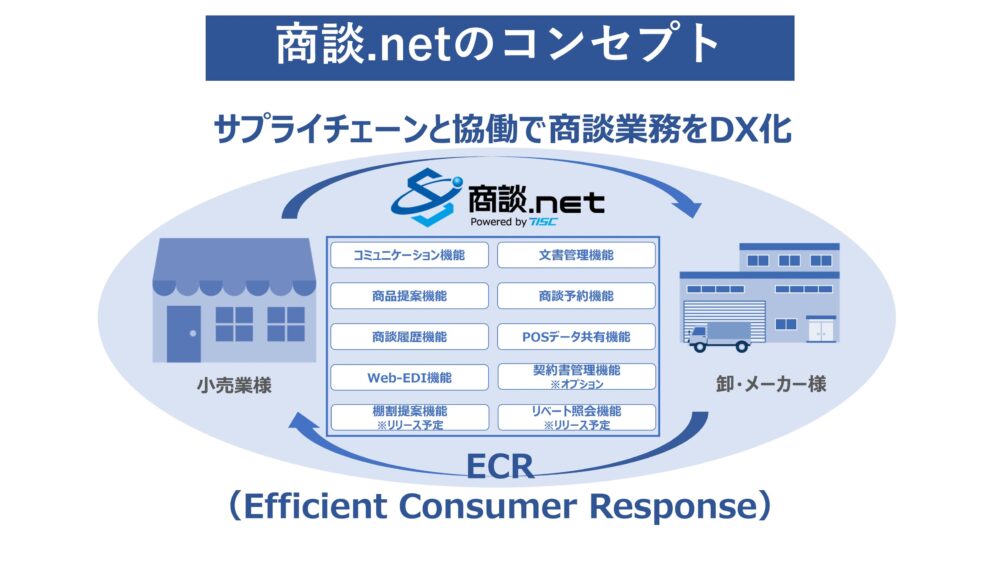 商談.netのコンセプト

サプライチェーンと協働で商談業務をDX化

商談.net
Powered by TISC

コミュニケーション機能
文書管理機能
商品提案機能
商談予約機能
商談履歴機能
POSデータ共有機能
Web-EDI機能
契約書管理機能
※オプション
棚割提案機能
※リリース予定
リベート照会機能
※リリース予定

小売業様

卸・メーカー様

ECR
（Efficient Consumer Response）